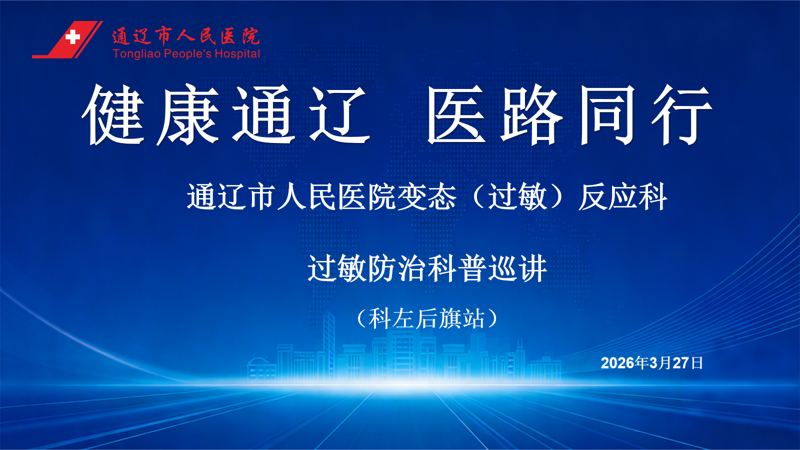 通辽市人民医院
Tongliao People's Hospital

健康通辽 医路同行

通辽市人民医院变态（过敏）反应科

过敏防治科普巡讲

（科左后旗站）

2026年3月27日